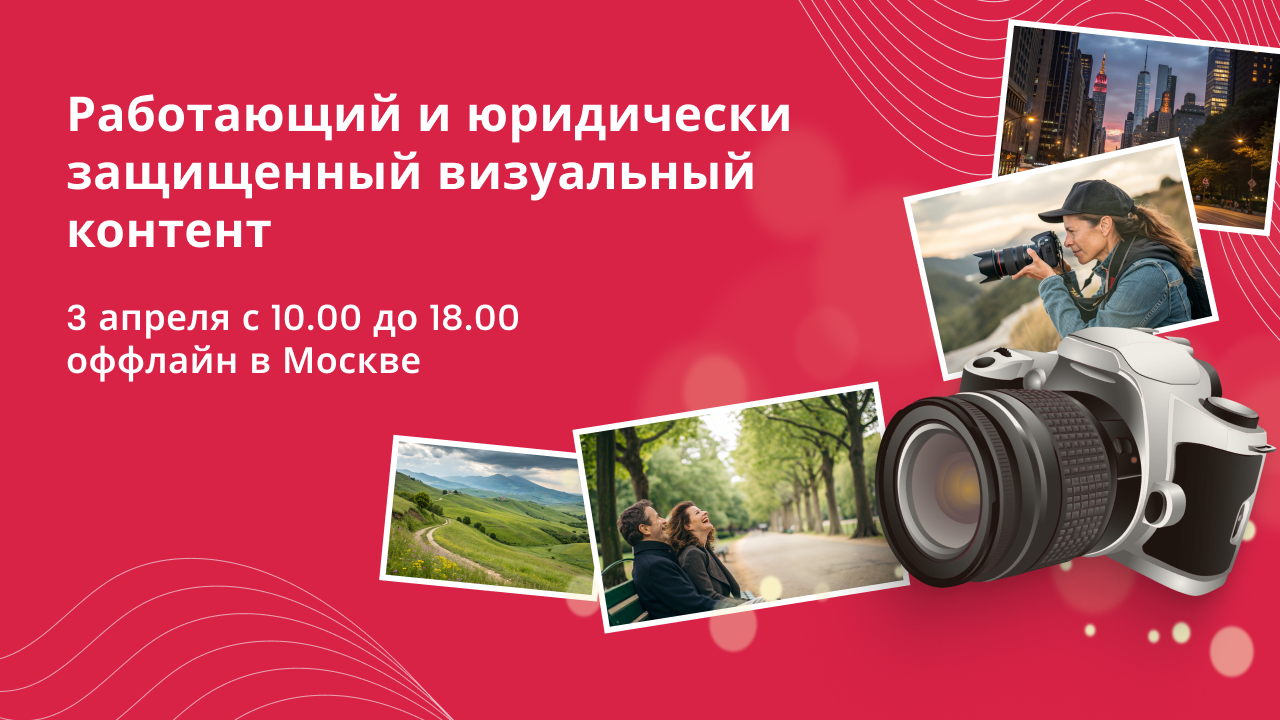 Работающий и юридически защищенный визуальный контент

3 апреля с 10.00 до 18.00
оффлайн в Москве